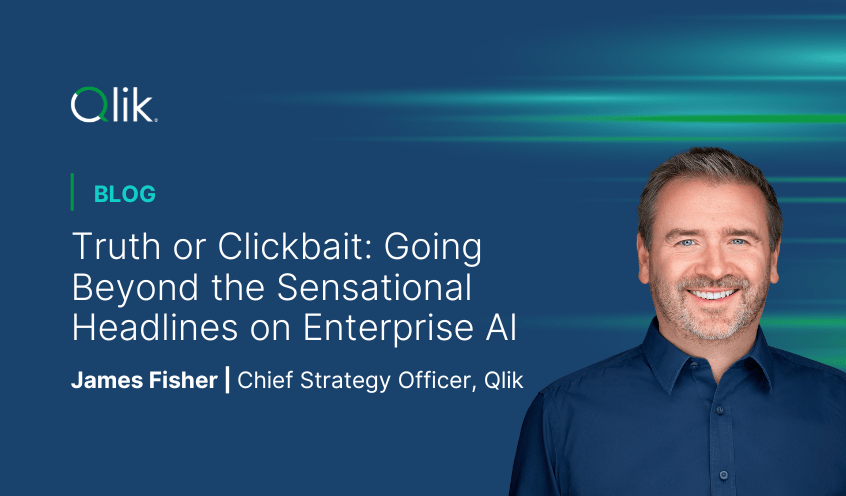 Qlik

BLOG

Truth or Clickbait: Going Beyond the Sensational Headlines on Enterprise AI

James Fisher | Chief Strategy Officer, Qlik